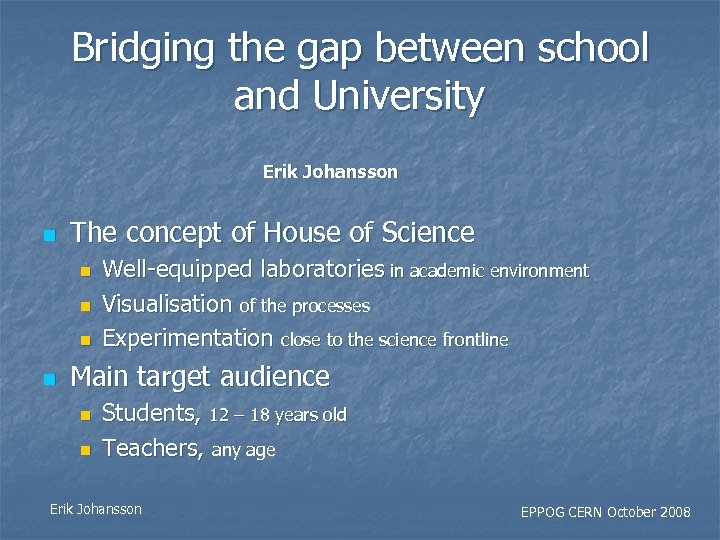 Bridging the gap between school and University

Erik Johansson

- The concept of House of Science
  - Well-equipped laboratories in academic environment
  - Visualisation of the processes
  - Experimentation close to the science frontline
- Main target audience
  - Students, 12 – 18 years old
  - Teachers, any age

Erik Johansson

EPPOG CERN October 2008